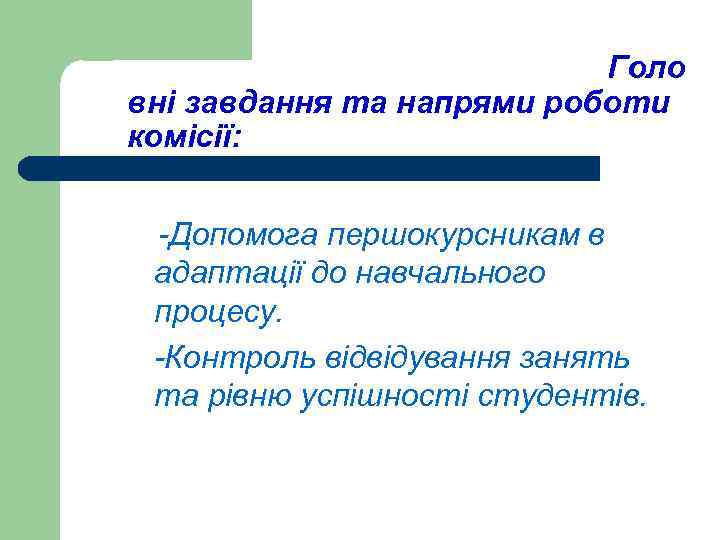 Голо вні завдання та напрями роботи комісії:

-Допомога першокурсникам в адаптації до навчального процесу.

-Контроль відвідування занять та рівню успішності студентів.